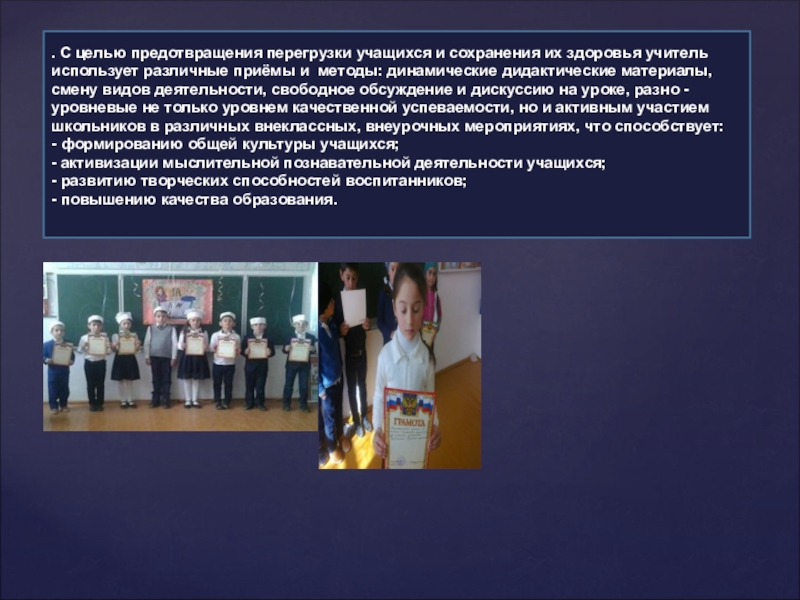 . С целью предотвращения перегрузки учащихся и сохранения их здоровья учитель использует различные приёмы и методы: динамические дидактические материалы, смену видов деятельности, свободное обсуждение и дискуссию на уроке, разно - уровневые не только уровнем качественной успеваемости, но и активным участием школьников в различных внеклассных, внеурочных мероприятиях, что способствует:
- формированию общей культуры учащихся;
- активизации мыслительной познавательной деятельности учащихся;
- развитию творческих способностей воспитанников;
- повышению качества образования.

ГРАМОТА